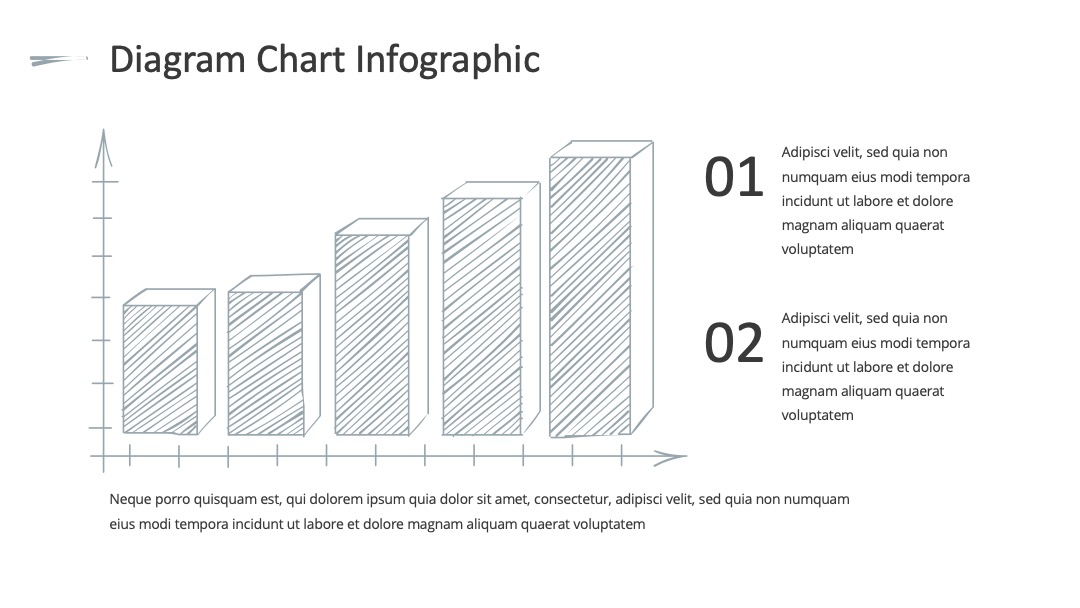 Diagram Chart Infographic

01

Adipisci velit, sed quia non numquam eius modi tempora incidunt ut labore et dolore magnam aliquam quaerat voluptatem

02

Adipisci velit, sed quia non numquam eius modi tempora incidunt ut labore et dolore magnam aliquam quaerat voluptatem

Neque porro quisquam est, qui dolorem ipsum quia dolor sit amet, consectetur, adipisci velit, sed quia non numquam eius modi tempora incidunt ut labore et dolore magnam aliquam quaerat voluptatem